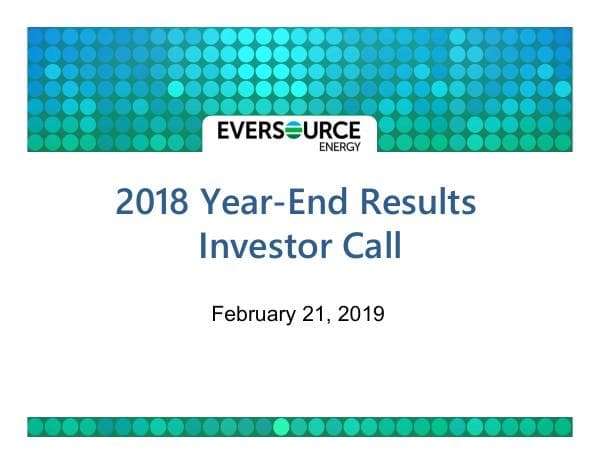 EVERSOURCE
ENERGY

2018 Year-End Results
Investor Call

February 21, 2019